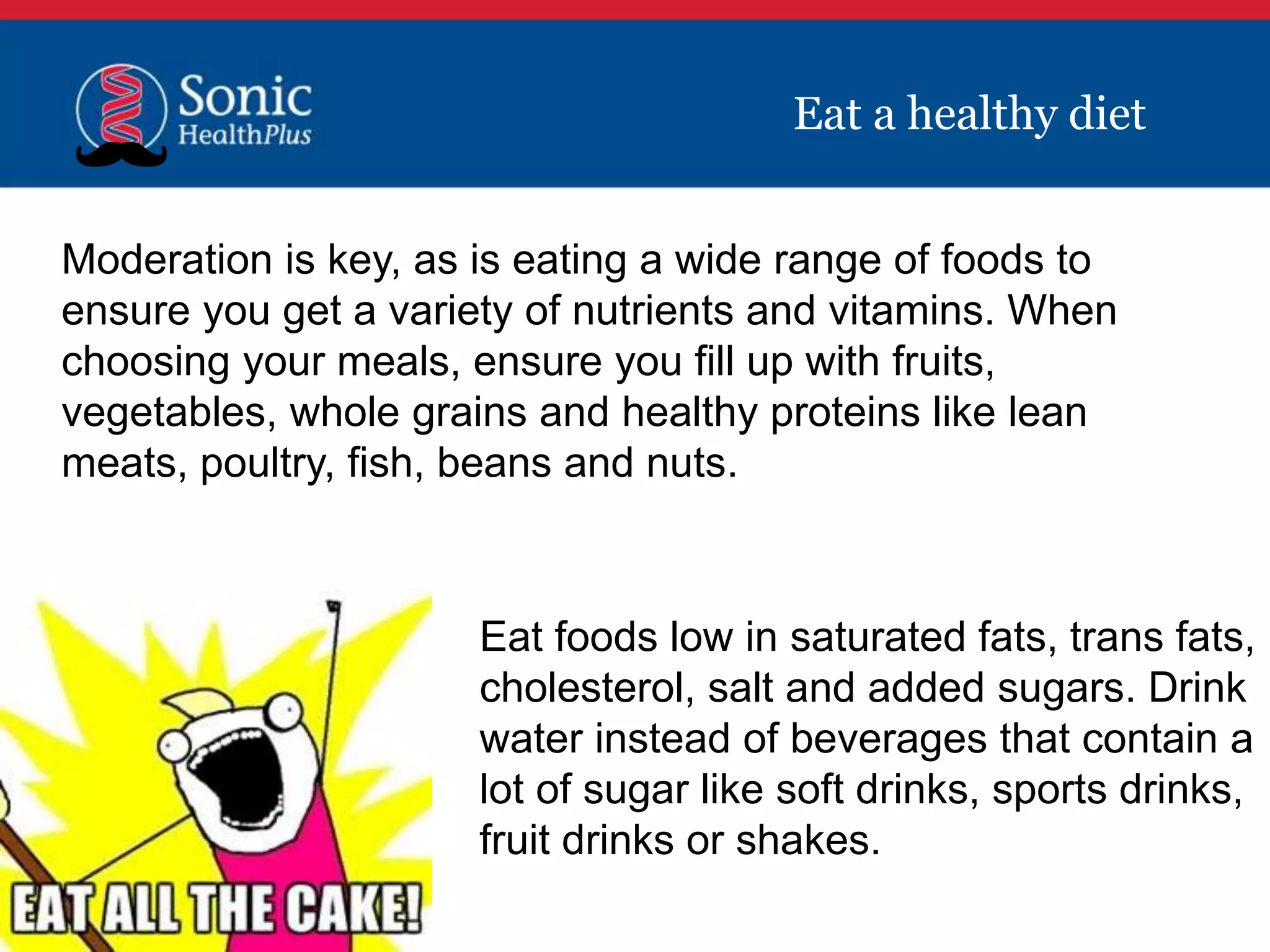 Sonic HealthPlus

Eat a healthy diet

Moderation is key, as is eating a wide range of foods to ensure you get a variety of nutrients and vitamins. When choosing your meals, ensure you fill up with fruits, vegetables, whole grains and healthy proteins like lean meats, poultry, fish, beans and nuts.

EAT ALL THE CAKE!

Eat foods low in saturated fats, trans fats, cholesterol, salt and added sugars. Drink water instead of beverages that contain a lot of sugar like soft drinks, sports drinks, fruit drinks or shakes.